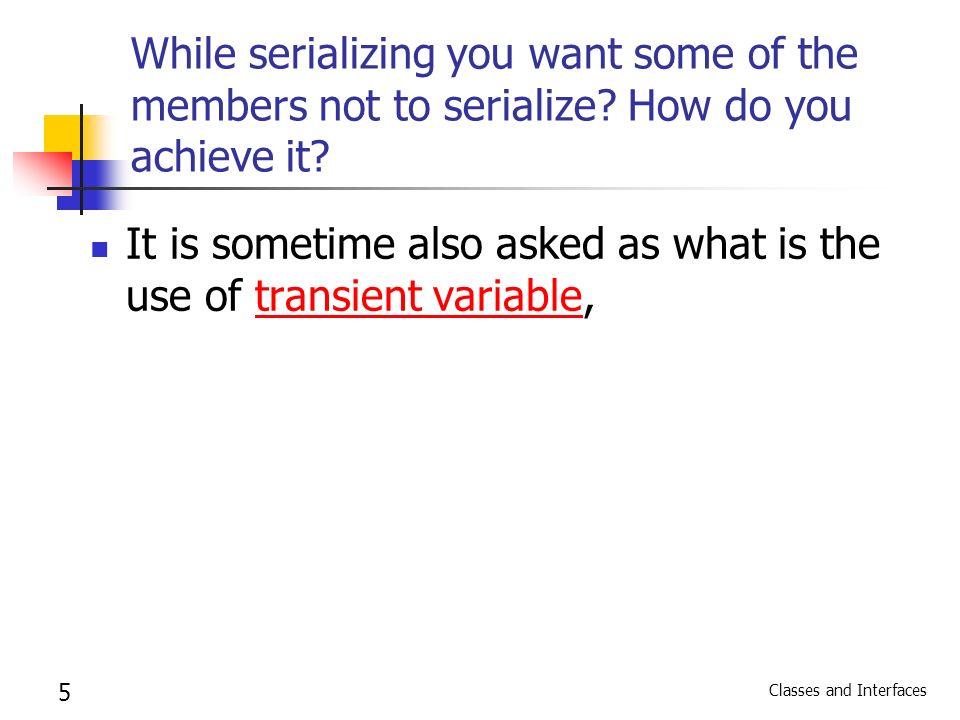 While serializing you want some of the members not to serialize? How do you achieve it?

It is sometime also asked as what is the use of transient variable,

5

Classes and Interfaces